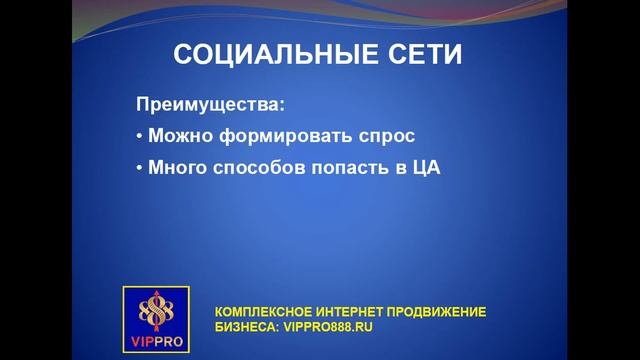 СОЦИАЛЬНЫЕ СЕТИ

Преимущества:

• Можно формировать спрос

• Много способов попасть в ЦА

888
VIPPRO

КОМПЛЕКСНОЕ ИНТЕРНЕТ ПРОДВИЖЕНИЕ БИЗНЕСА: VIPPRO888.RU